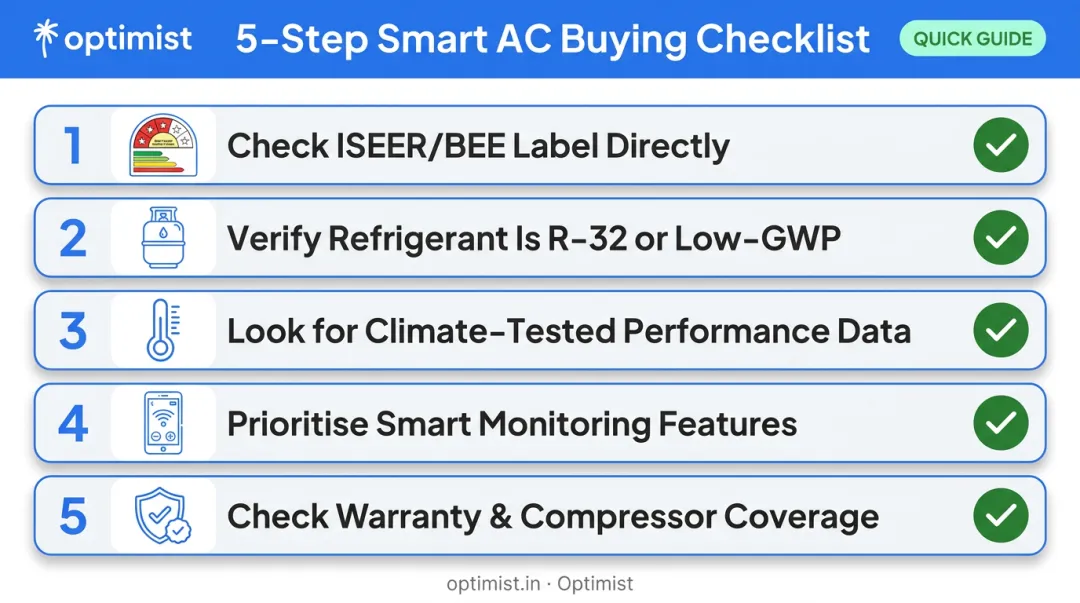 optimist

5-Step Smart AC Buying Checklist

QUICK GUIDE

1 Check ISEER/BEE Label Directly

2 Verify Refrigerant Is R-32 or Low-GWP

3 Look for Climate-Tested Performance Data

4 Prioritise Smart Monitoring Features

5 Check Warranty & Compressor Coverage

optimist.in · Optimist